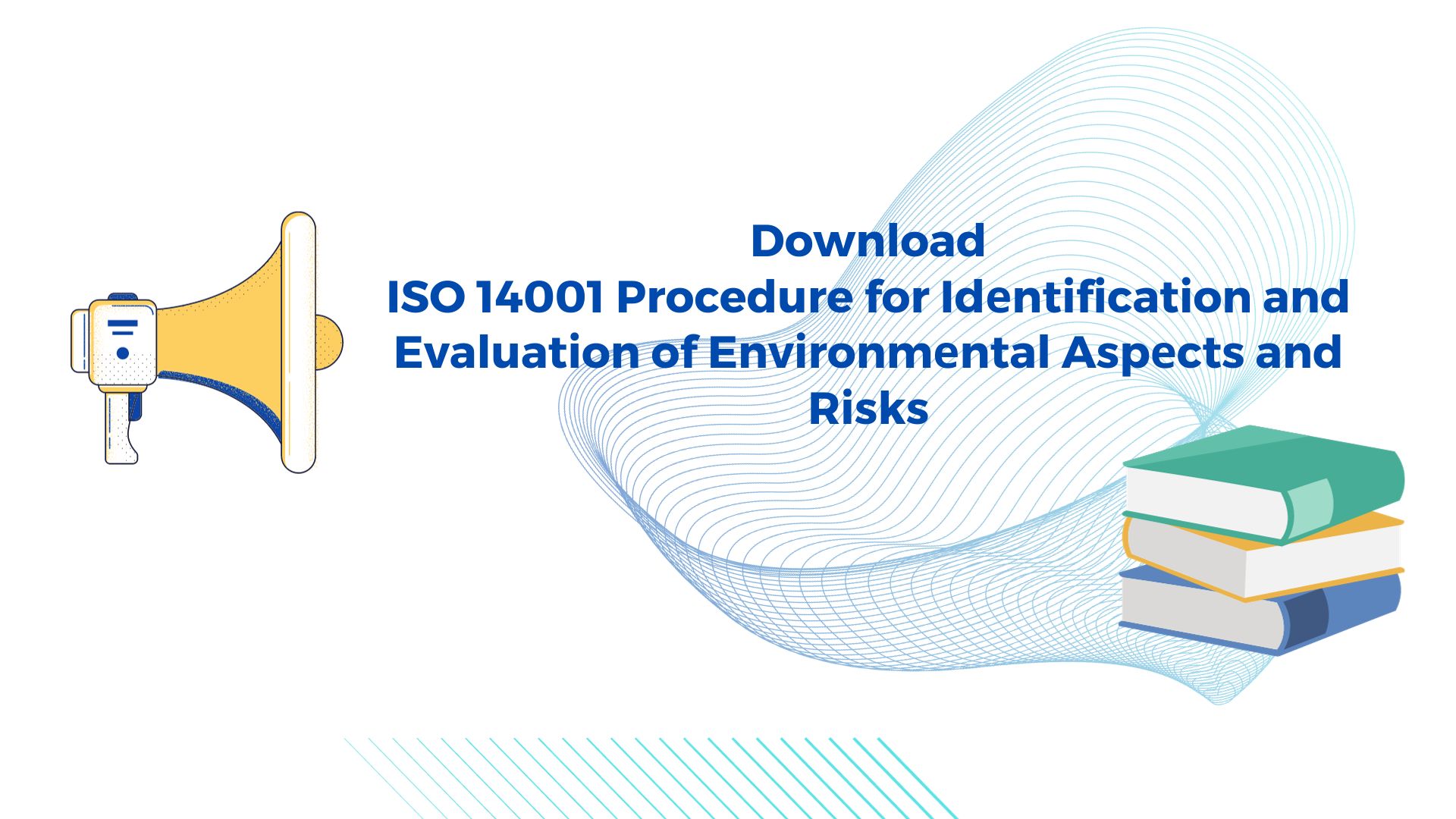 Download
ISO 14001 Procedure for Identification and Evaluation of Environmental Aspects and Risks